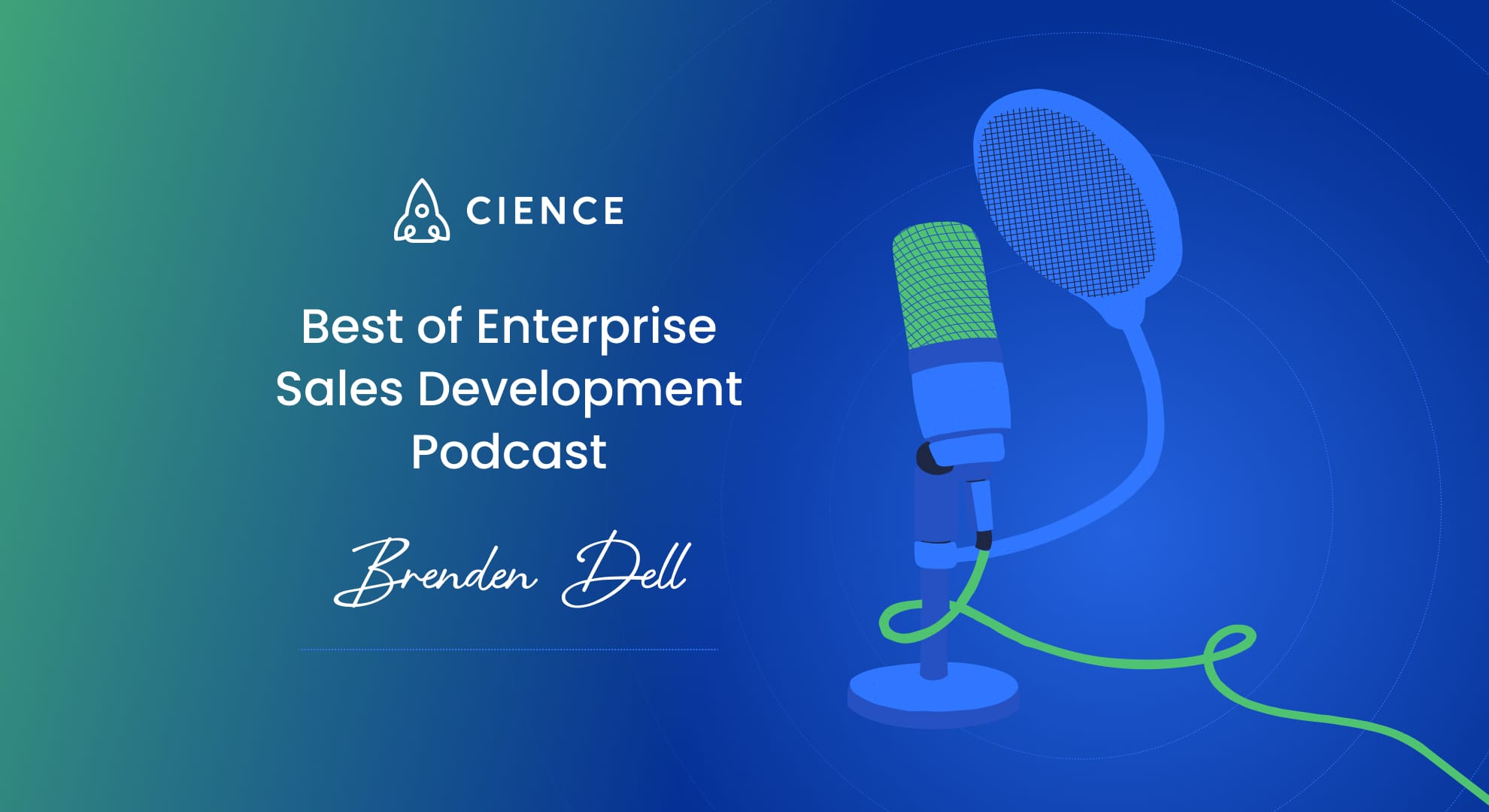 CIENCE

Best of Enterprise Sales Development Podcast

Brenden Dell